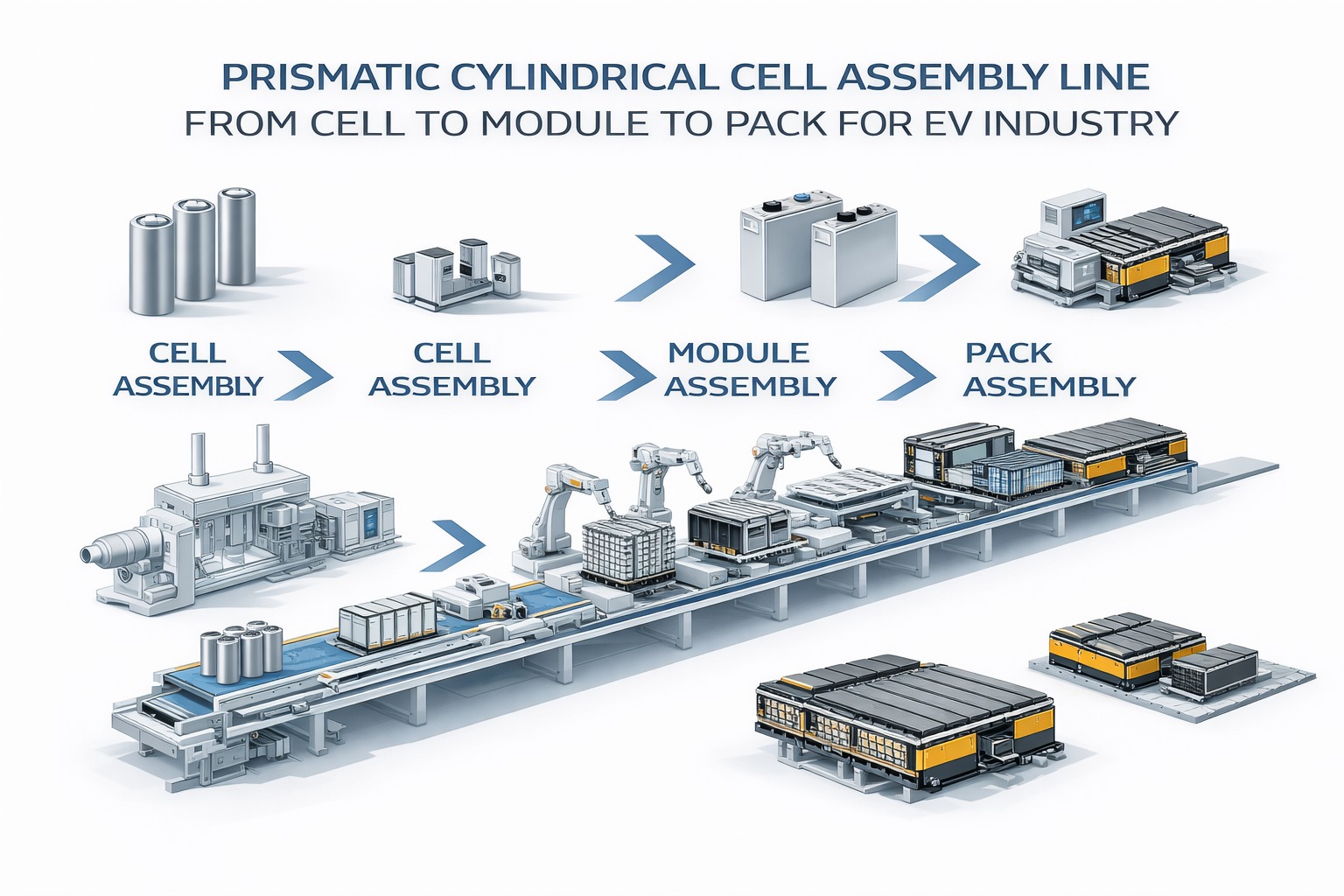 PRISMATIC CYLINDRICAL CELL ASSEMBLY LINE
FROM CELL TO MODULE TO PACK FOR EV INDUSTRY

CELL ASSEMBLY

CELL ASSEMBLY

MODULE ASSEMBLY

PACK ASSEMBLY